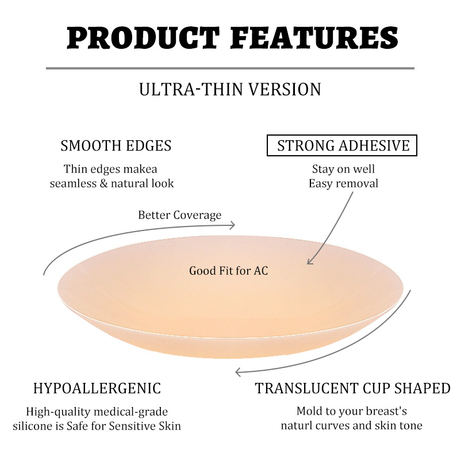 PRODUCT FEATURES

ULTRA-THIN VERSION

SMOOTH EDGES

Thin edges makea seamless & natural look

STRONG ADHESIVE

Stay on well
Easy removal

Better Coverage

Good Fit for AC

HYPOALLERGENIC

High-quality medical-grade silicone is Safe for Sensitive Skin

TRANSLUCENT CUP SHAPED

Mold to your breast's naturl curves and skin tone